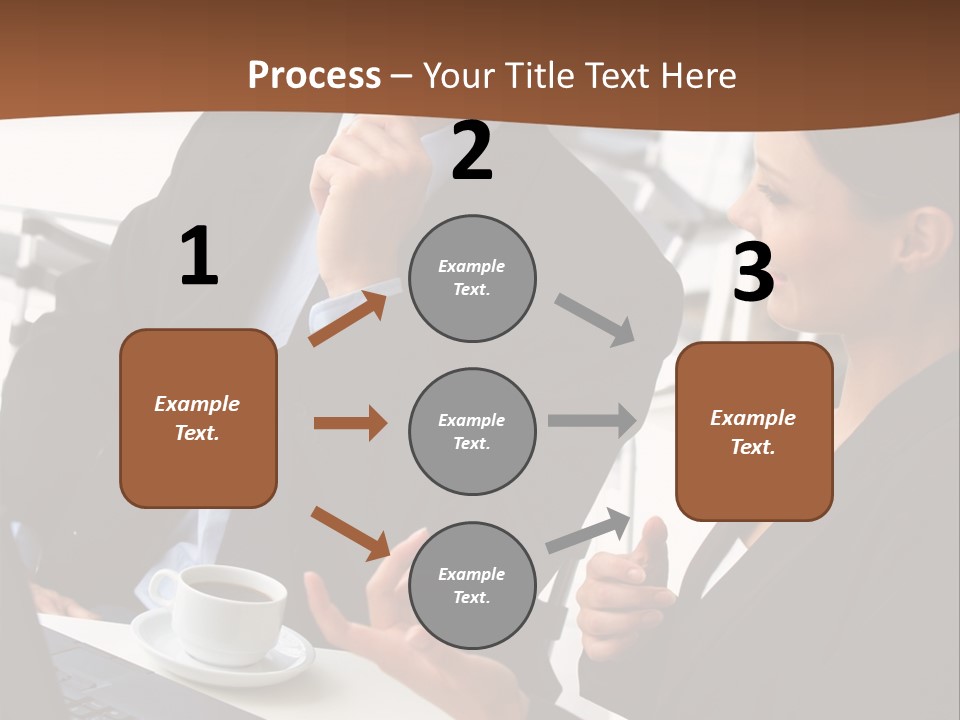 Process – Your Title Text Here

1

Example Text.

2

Example Text.

Example Text.

Example Text.

3

Example Text.